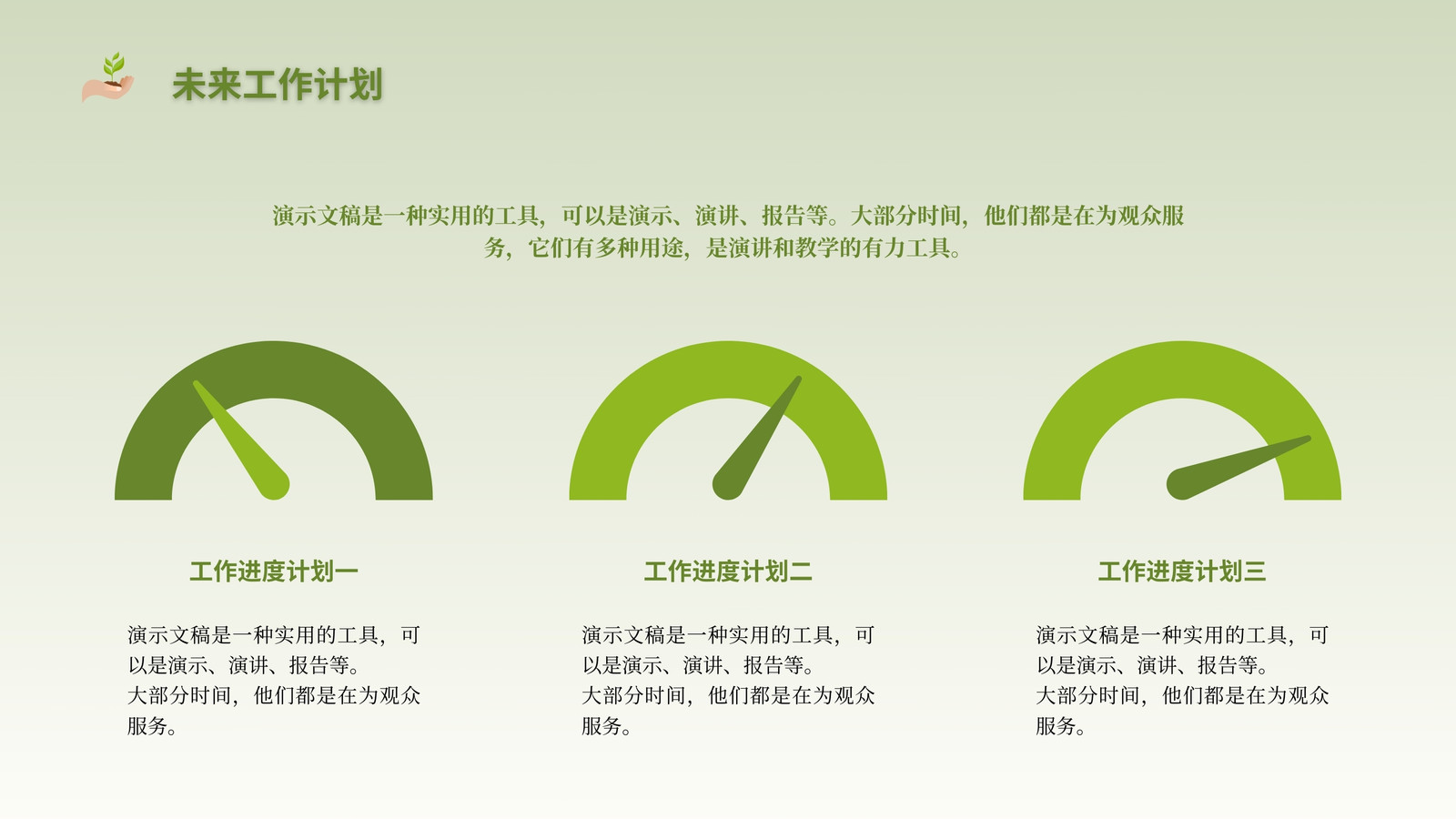 未来工作计划

演示文稿是一种实用的工具，可以是演示、演讲、报告等。大部分时间，他们都是在为观众服务，它们有多种用途，是演讲和教学的有力工具。

工作进度计划一

演示文稿是一种实用的工具，可以是演示、演讲、报告等。
大部分时间，他们都是在为观众服务。

工作进度计划二

演示文稿是一种实用的工具，可以是演示、演讲、报告等。
大部分时间，他们都是在为观众服务。

工作进度计划三

演示文稿是一种实用的工具，可以是演示、演讲、报告等。
大部分时间，他们都是在为观众服务。